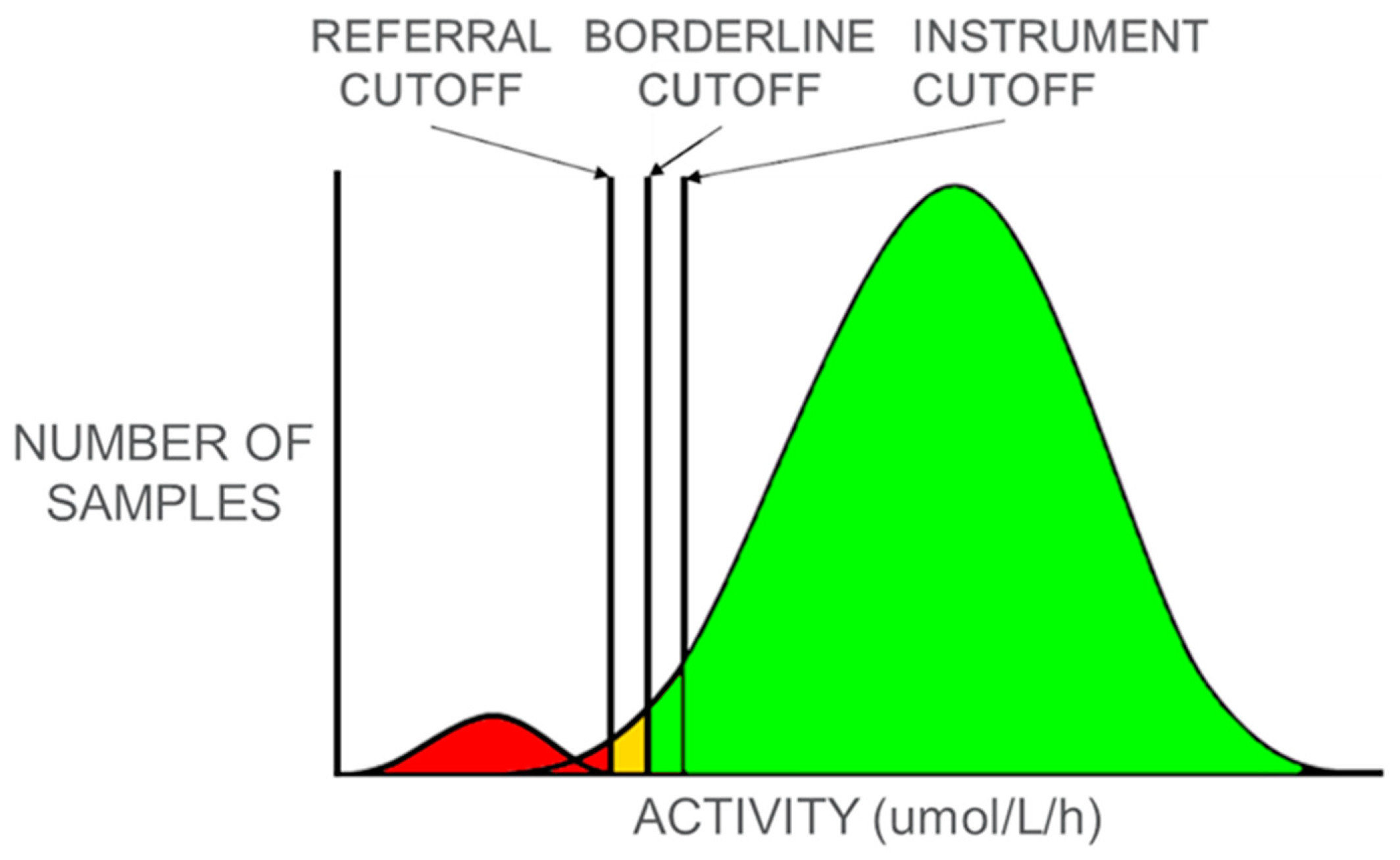 REFERRAL CUTOFF
BORDERLINE CUTOFF
INSTRUMENT CUTOFF

NUMBER OF SAMPLES

ACTIVITY (umol/L/h)